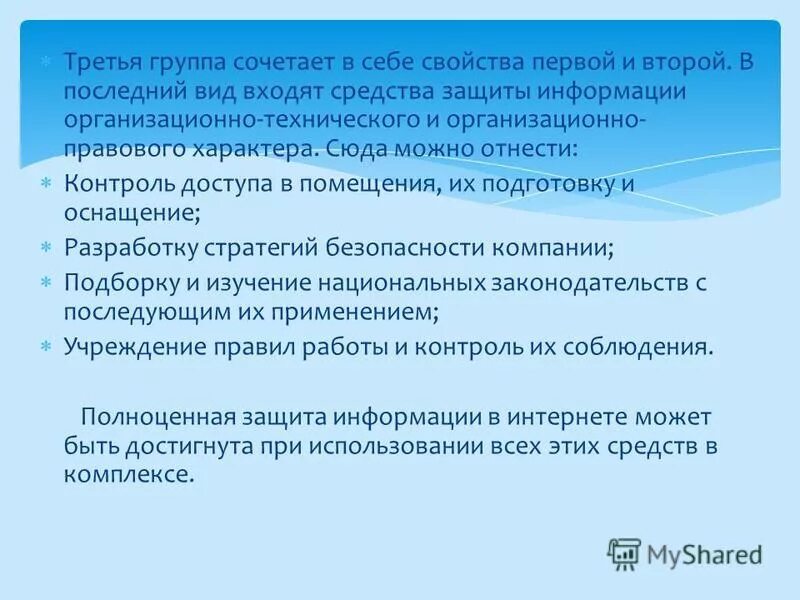 * Третья группа сочетает в себе свойства первой и второй. В последний вид входят средства защиты информации организационно-технического и организационно-правового характера. Сюда можно отнести:
* Контроль доступа в помещения, их подготовку и оснащение;
* Разработку стратегий безопасности компании;
* Подборку и изучение национальных законодательств с последующим их применением;
* Учреждение правил работы и контроль их соблюдения.

Полноценная защита информации в интернете может быть достигнута при использовании всех этих средств в комплексе.

MyShared